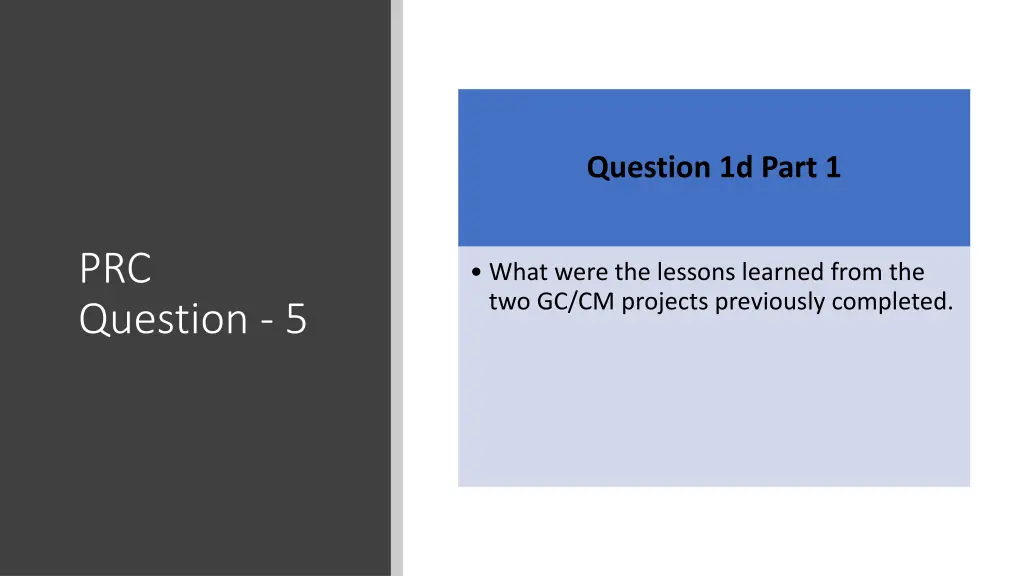 PRC
Question - 5

Question 1d Part 1

• What were the lessons learned from the two GC/CM projects previously completed.